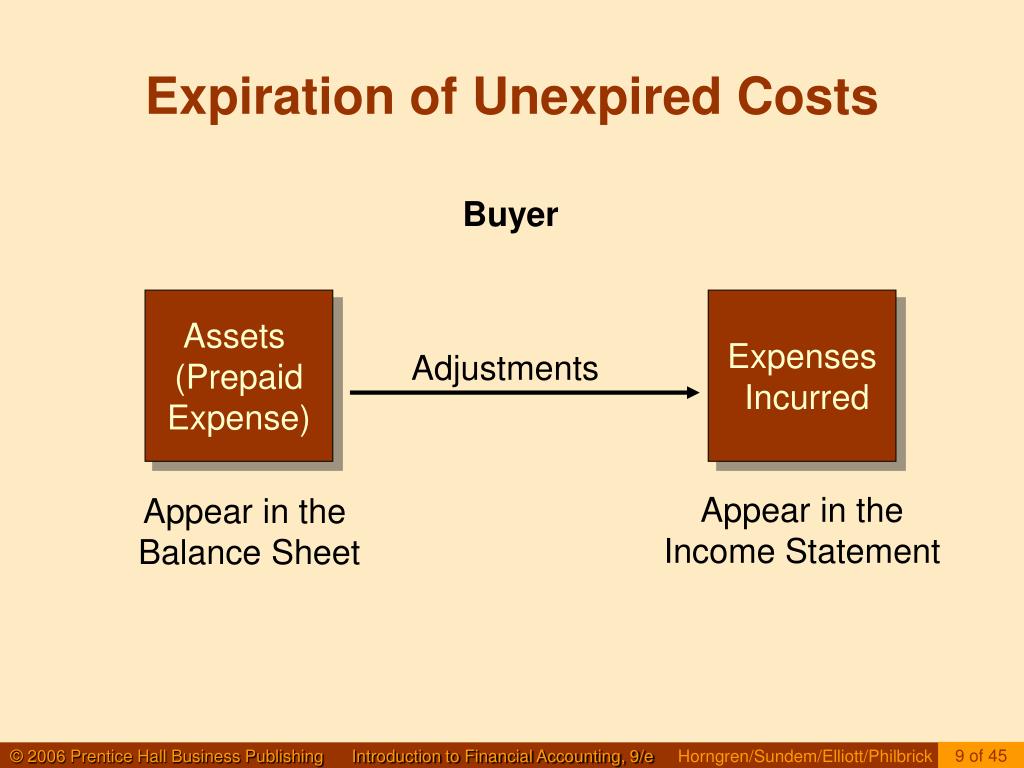 Expiration of Unexpired Costs

Buyer

Assets (Prepaid Expense)

Adjustments

Expenses Incurred

Appear in the Balance Sheet

Appear in the Income Statement

© 2006 Prentice Hall Business Publishing Introduction to Financial Accounting, 9/e Horngren/Sundem/Elliott/Philbrick 9 of 45